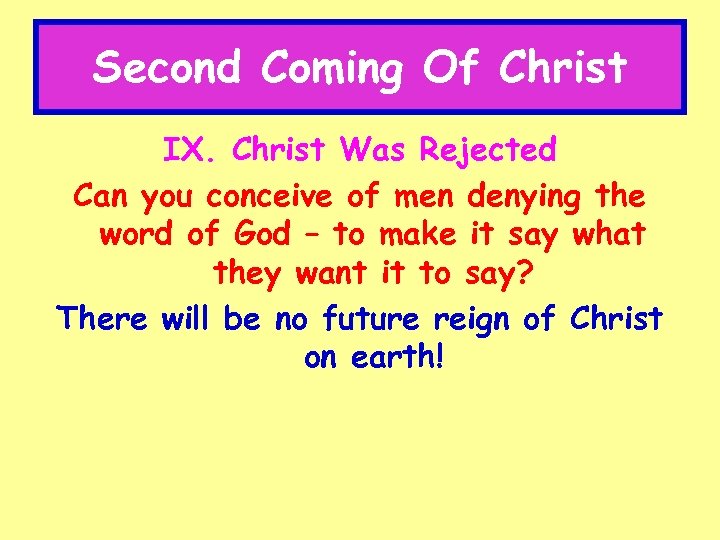 Second Coming Of Christ

IX. Christ Was Rejected

Can you conceive of men denying the word of God – to make it say what they want it to say?

There will be no future reign of Christ on earth!